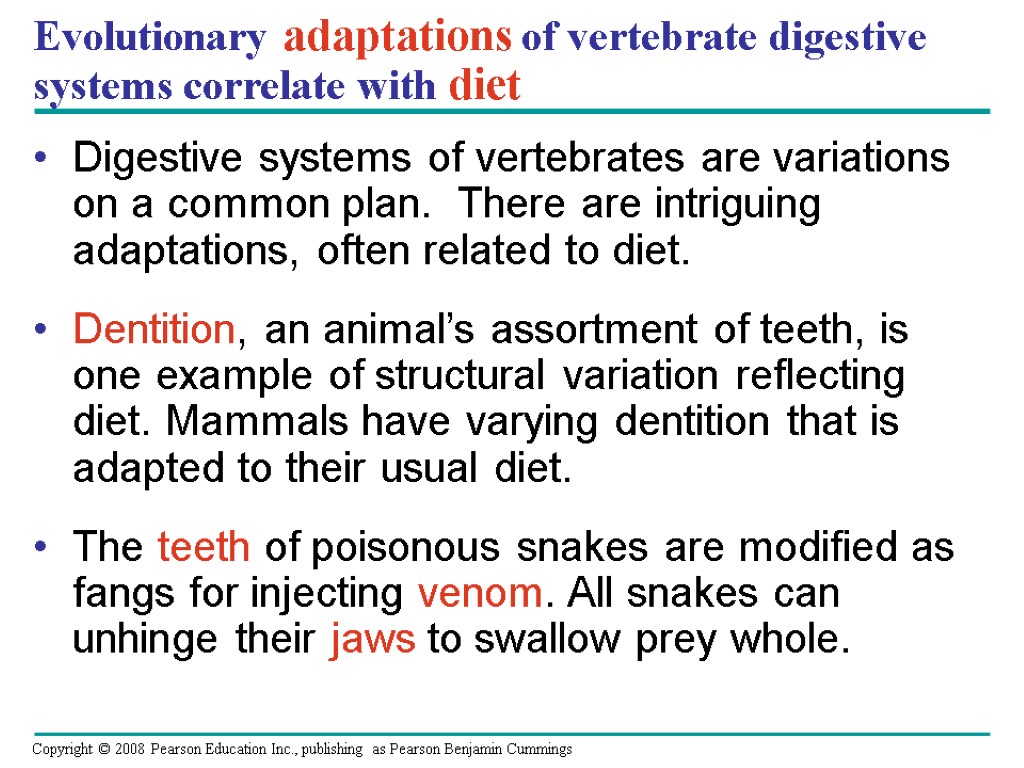 Evolutionary adaptations of vertebrate digestive systems correlate with diet

• Digestive systems of vertebrates are variations on a common plan. There are intriguing adaptations, often related to diet.

• Dentition, an animal's assortment of teeth, is one example of structural variation reflecting diet. Mammals have varying dentition that is adapted to their usual diet.

• The teeth of poisonous snakes are modified as fangs for injecting venom. All snakes can unhinge their jaws to swallow prey whole.

Copyright © 2008 Pearson Education Inc., publishing as Pearson Benjamin Cummings